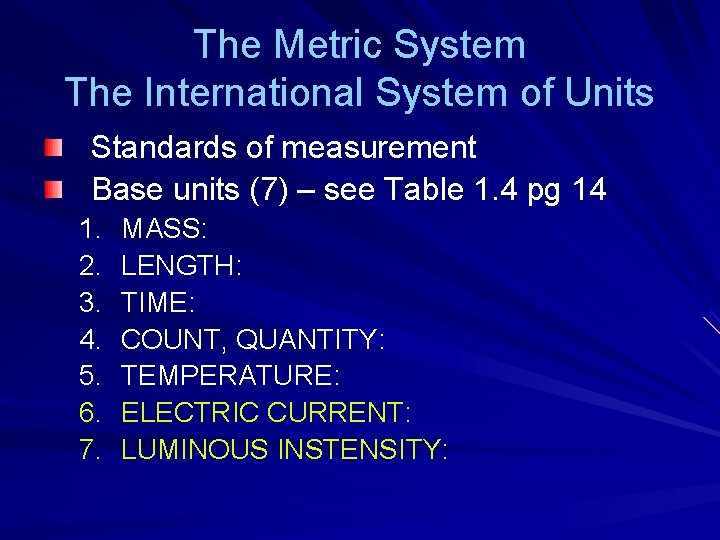 The Metric System
The International System of Units

Standards of measurement
Base units (7) – see Table 1.4 pg 14

1. MASS:
2. LENGTH:
3. TIME:
4. COUNT, QUANTITY:
5. TEMPERATURE:
6. ELECTRIC CURRENT:
7. LUMINOUS INSTENSITY: